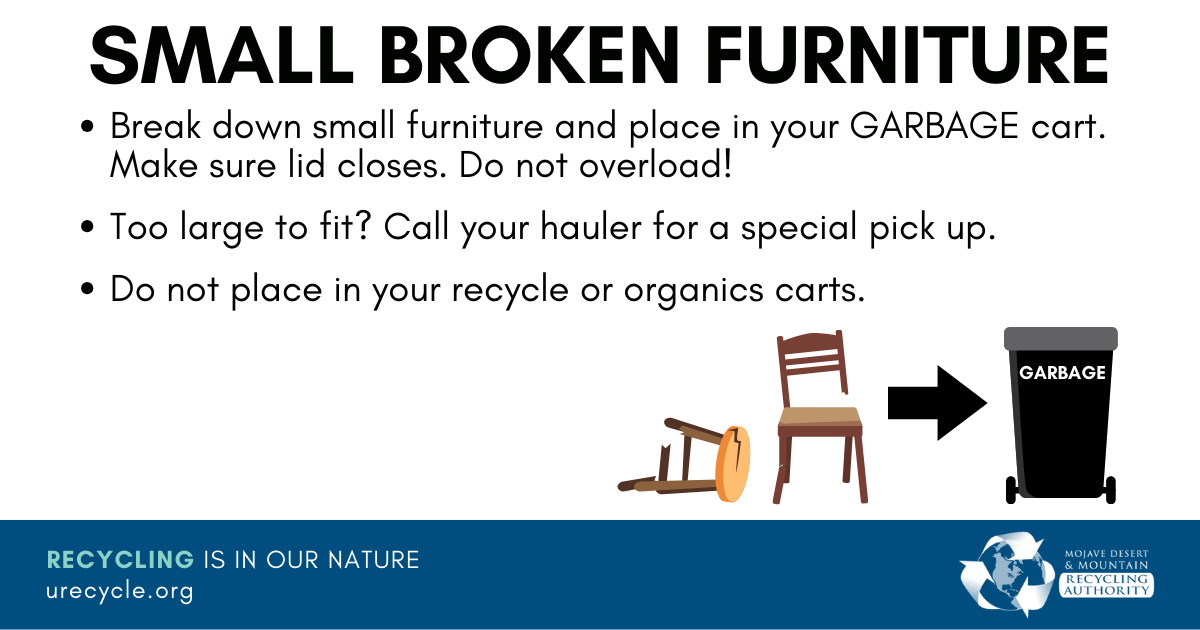 SMALL BROKEN FURNITURE

• Break down small furniture and place in your GARBAGE cart. Make sure lid closes. Do not overload!

• Too large to fit? Call your hauler for a special pick up.

• Do not place in your recycle or organics carts.

GARBAGE

RECYCLING IS IN OUR NATURE
urecycle.org

MOJAVE DESERT & MOUNTAIN RECYCLING AUTHORITY